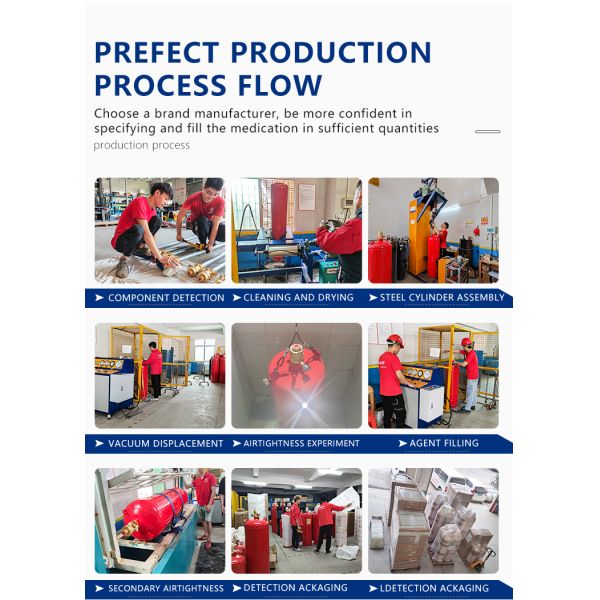 PREFECT PRODUCTION PROCESS FLOW

Choose a brand manufacturer, be more confident in specifying and fill the medication in sufficient quantities

production process

➤ COMPONENT DETECTION ➤ CLEANING AND DRYING ➤ STEEL CYLINDER ASSEMBLY

➤ VACUUM DISPLACEMENT ➤ AIRTIGHTNESS EXPERIMENT ➤ AGENT FILLING

➤ SECONDARY AIRTIGHTNESS ➤ DETECTION ACKAGING ➤ LDETECTION ACKAGING